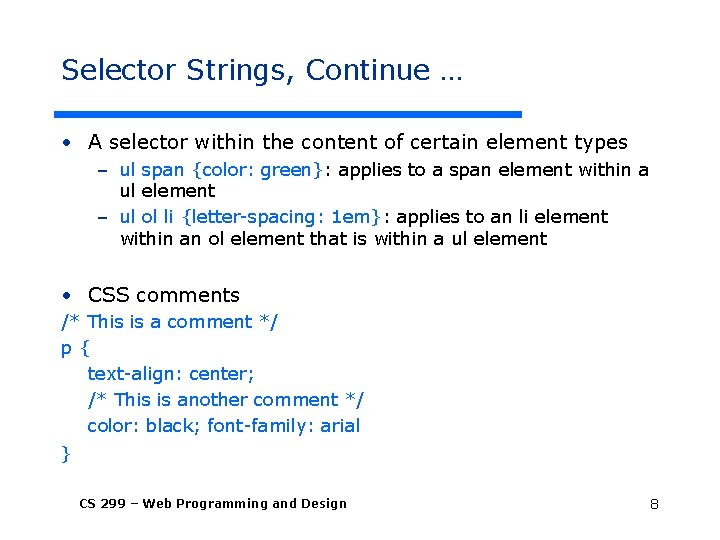 Selector Strings, Continue …

• A selector within the content of certain element types
  – ul span {color: green}: applies to a span element within a ul element
  – ul ol li {letter-spacing: 1em}: applies to an li element within an ol element that is within a ul element

• CSS comments
/* This is a comment */
p {
  text-align: center;
  /* This is another comment */
  color: black; font-family: arial
}

CS 299 – Web Programming and Design

8